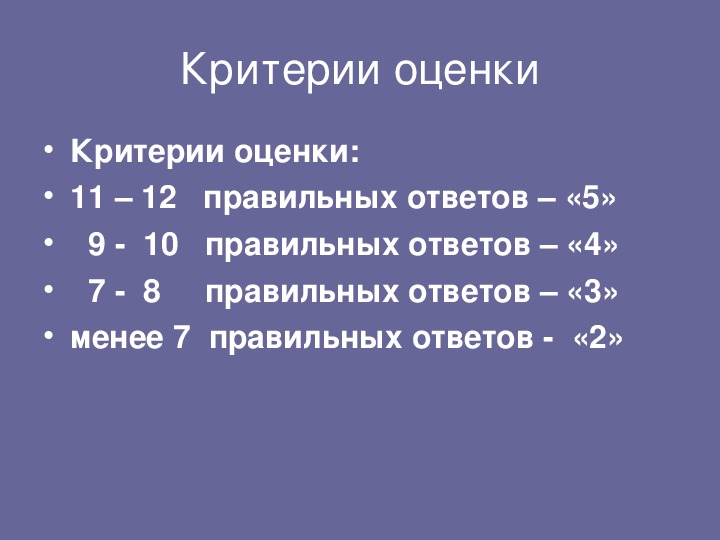 Критерии оценки

• Критерии оценки:
• 11 – 12 правильных ответов – «5»
• 9 - 10 правильных ответов – «4»
• 7 - 8 правильных ответов – «3»
• менее 7 правильных ответов - «2»